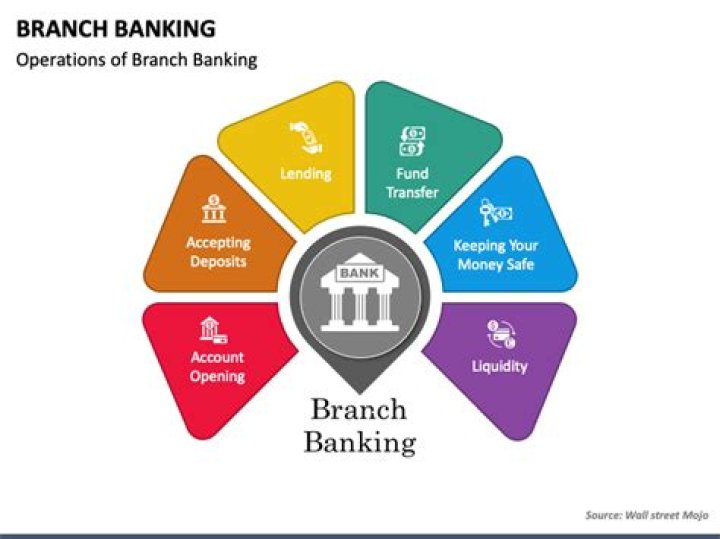 BRANCH BANKING

Operations of Branch Banking

Account Opening

Accepting Deposits

Lending

Fund Transfer

Keeping Your Money Safe

Liquidity

BANK

Branch Banking

Source: Wall street Mojo